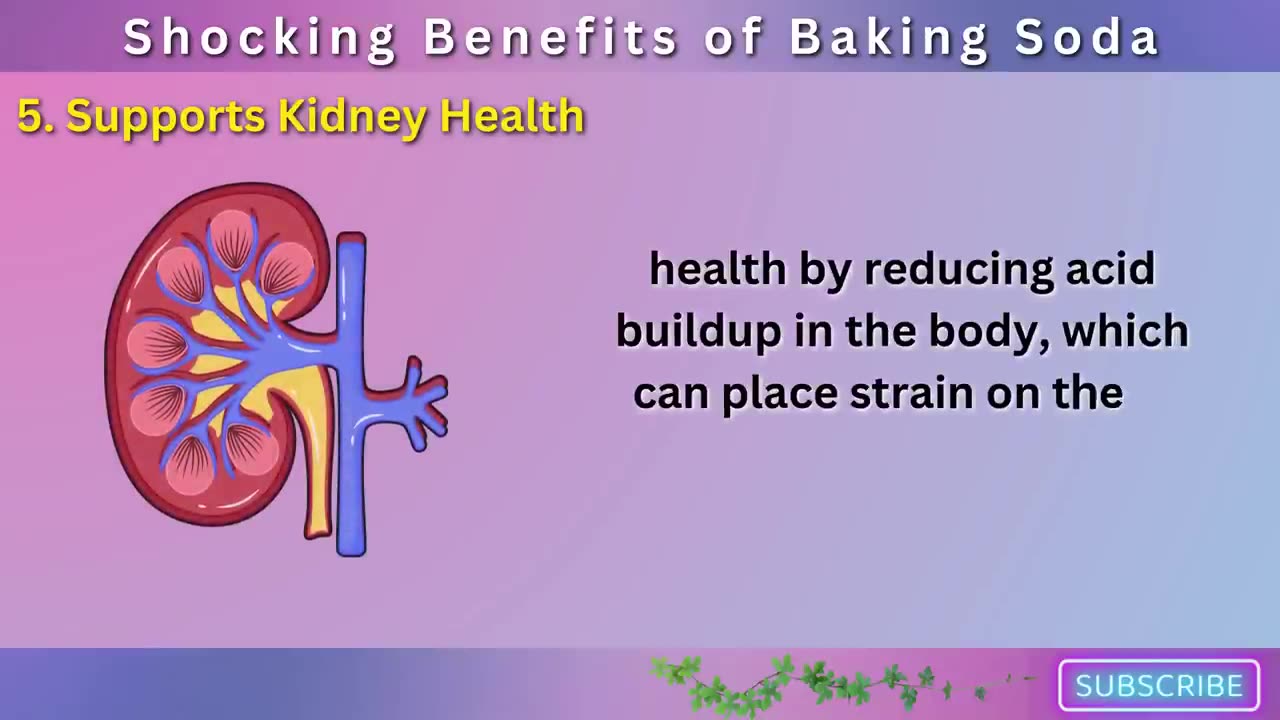 Shocking Benefits of Baking Soda

5. Supports Kidney Health

health by reducing acid buildup in the body, which can place strain on the

SUBSCRIBE